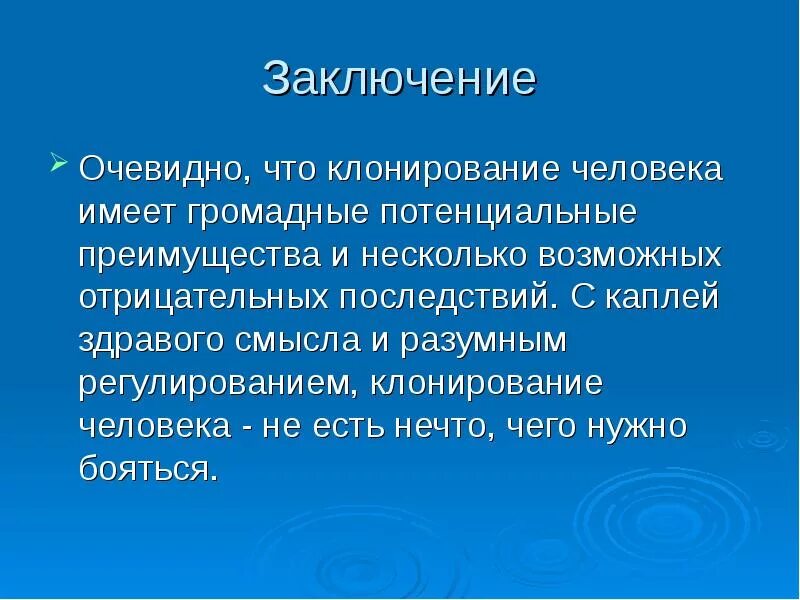 Заключение

Очевидно, что клонирование человека имеет громадные потенциальные преимущества и несколько возможных отрицательных последствий. С каплей здравого смысла и разумным регулированием, клонирование человека - не есть нечто, чего нужно бояться.